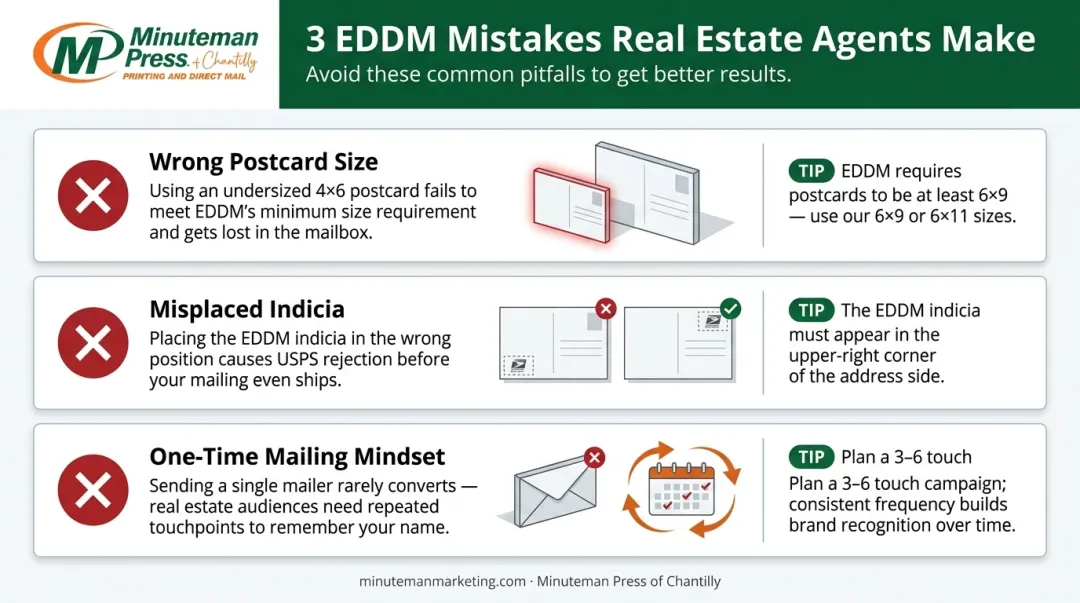 Minuteman Press. + Chantilly
PRINTING AND DIRECT MAIL

3 EDDM Mistakes Real Estate Agents Make
Avoid these common pitfalls to get better results.

Wrong Postcard Size
Using an undersized 4×6 postcard fails to meet EDDM's minimum size requirement and gets lost in the mailbox.

TIP EDDM requires postcards to be at least 6×9 — use our 6×9 or 6×11 sizes.

Misplaced Indicia
Placing the EDDM indicia in the wrong position causes USPS rejection before your mailing even ships.

TIP The EDDM indicia must appear in the upper-right corner of the address side.

One-Time Mailing Mindset
Sending a single mailer rarely converts — real estate audiences need repeated touchpoints to remember your name.

TIP Plan a 3–6 touch
Plan a 3–6 touch campaign; consistent frequency builds brand recognition over time.

minutemanmarketing.com · Minuteman Press of Chantilly